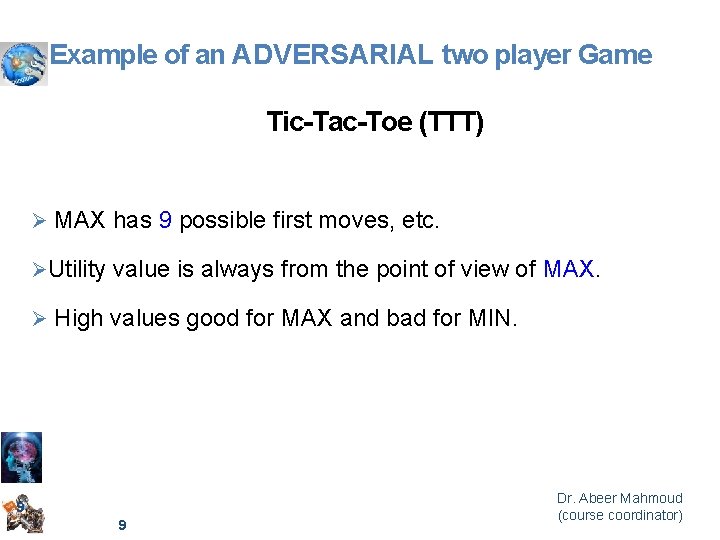 Example of an ADVERSARIAL two player Game

Tic-Tac-Toe (TTT)

➢ MAX has 9 possible first moves, etc.

➢Utility value is always from the point of view of MAX.

➢ High values good for MAX and bad for MIN.

9

Dr. Abeer Mahmoud
(course coordinator)